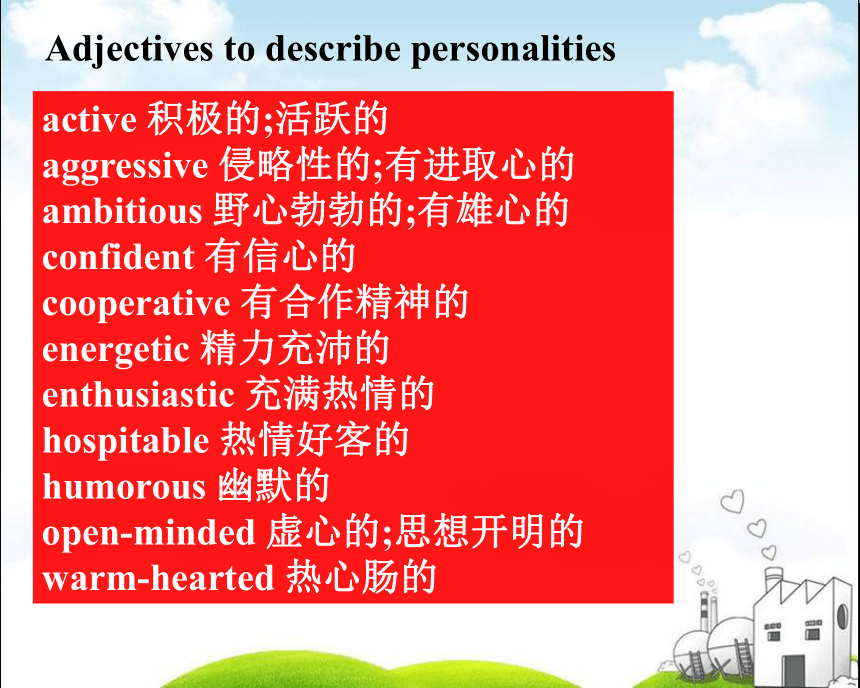 Adjectives to describe personalities

active 积极的;活跃的
aggressive 侵略性的;有进取心的
ambitious 野心勃勃的;有雄心的
confident 有信心的
cooperative 有合作精神的
energetic 精力充沛的
enthusiastic 充满热情的
hospitable 热情好客的
humorous 幽默的
open-minded 虚心的;思想开明的
warm-hearted 热心肠的